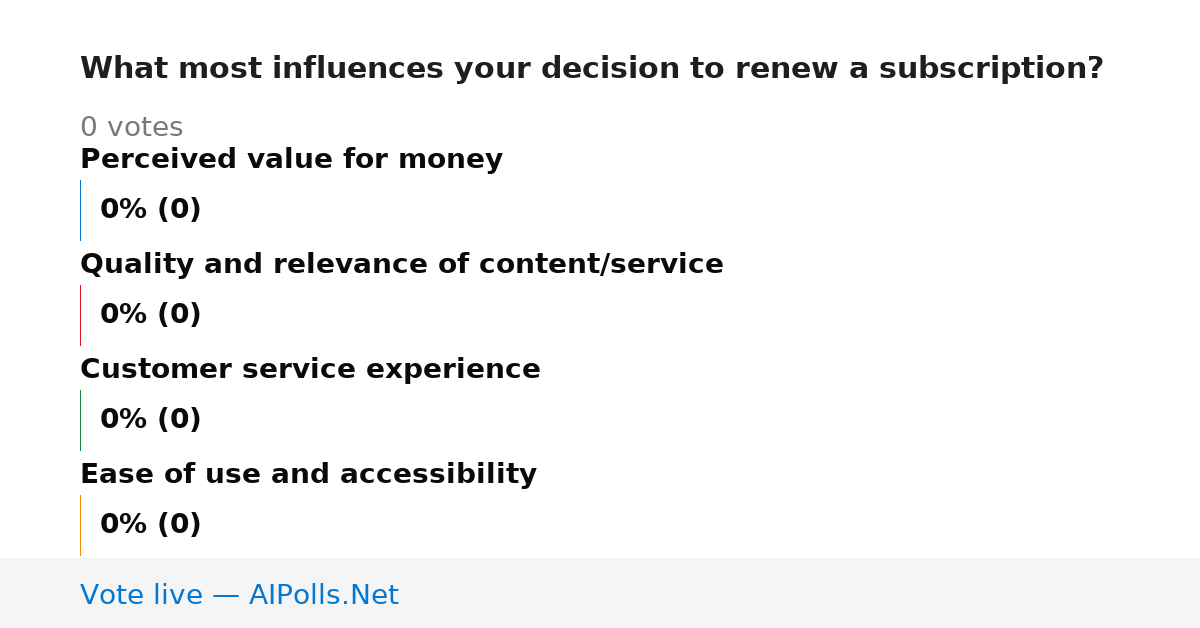 What most influences your decision to renew a subscription?

0 votes

Perceived value for money

0% (0)

Quality and relevance of content/service

0% (0)

Customer service experience

0% (0)

Ease of use and accessibility

0% (0)

Vote live — AIPolls.Net